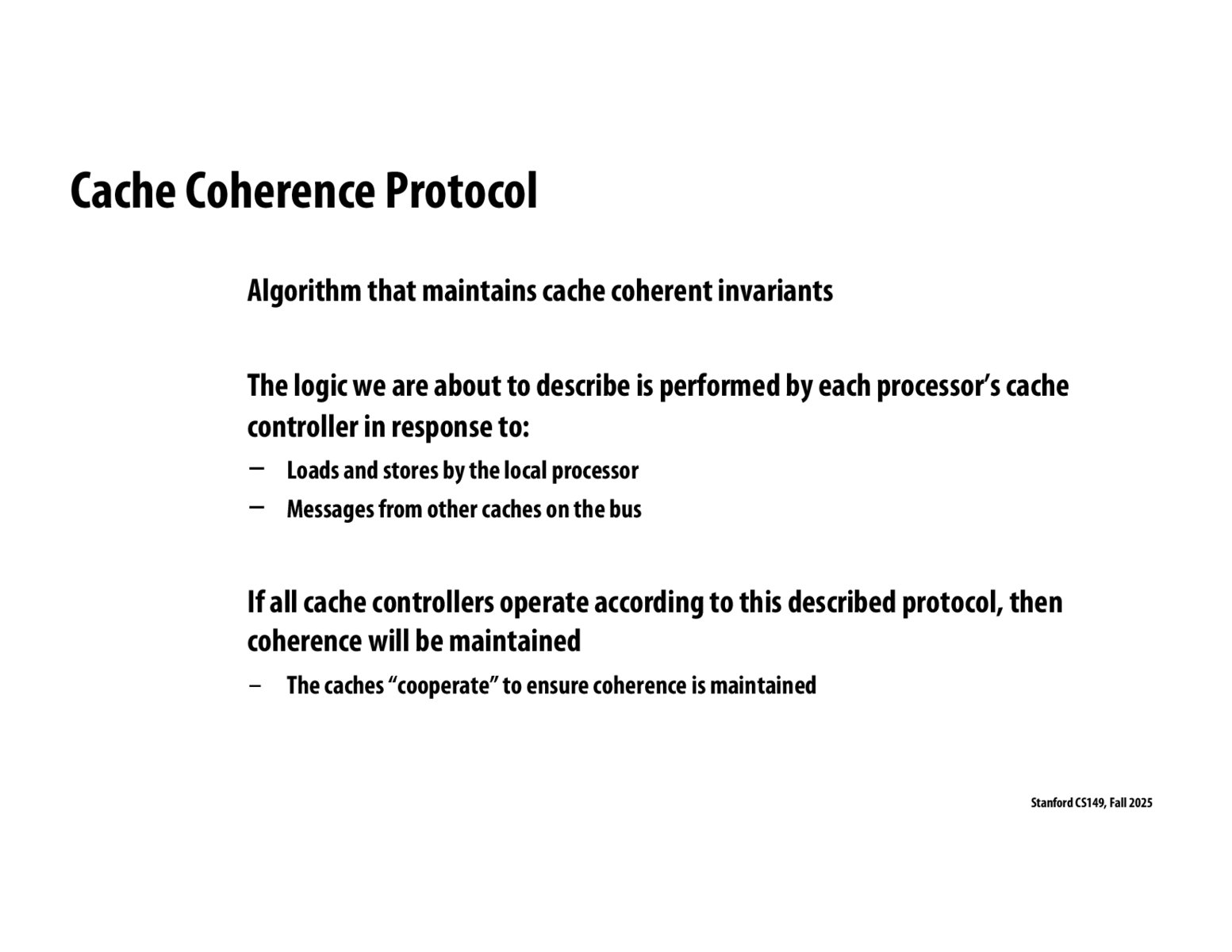 Cache Coherence Protocol

Algorithm that maintains cache coherent invariants

The logic we are about to describe is performed by each processor's cache controller in response to:

– Loads and stores by the local processor
– Messages from other caches on the bus

If all cache controllers operate according to this described protocol, then coherence will be maintained

– The caches "cooperate" to ensure coherence is maintained

Stanford CS149, Fall 2025